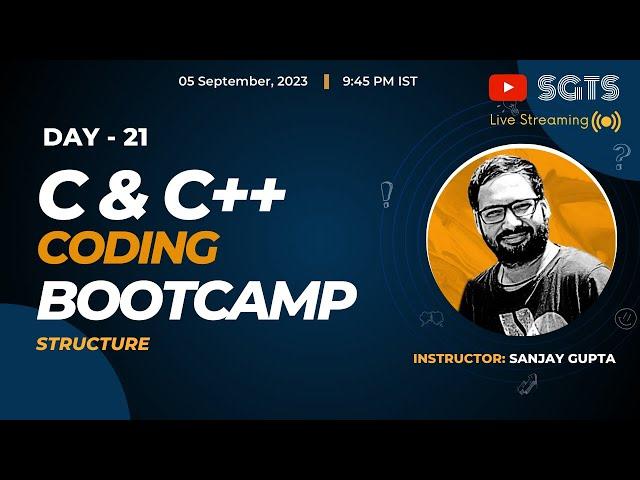 05 September, 2023 | 9:45 PM IST

SGTS
Live Streaming

DAY - 21

C & C++
CODING
BOOTCAMP

STRUCTURE

INSTRUCTOR: SANJAY GUPTA